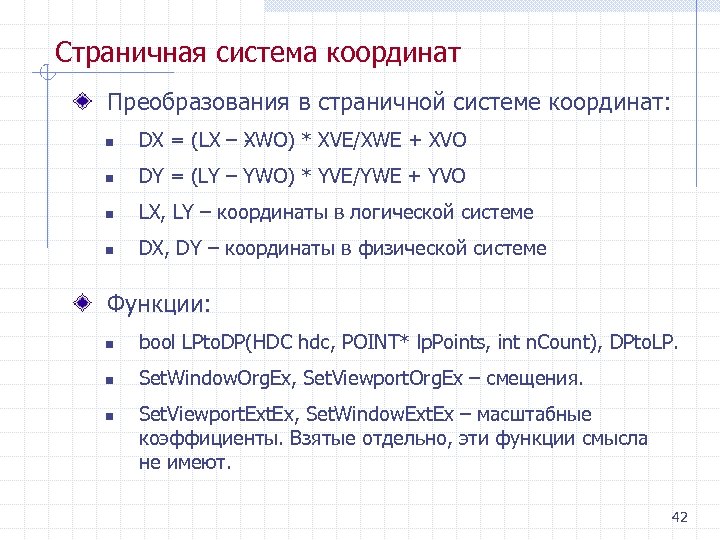 Страничная система координат

Преобразования в страничной системе координат:

DX = (LX – XWO) * XVE/XWE + XVO

DY = (LY – YWO) * YVE/YWE + YVO

LX, LY – координаты в логической системе

DX, DY – координаты в физической системе

Функции:

bool LPtoDP(HDC hdc, POINT* lpPoints, int nCount), DPtoLP.

SetWindowOrgEx, SetViewportOrgEx – смещения.

SetViewportExtEx, SetWindowExtEx – масштабные коэффициенты. Взятые отдельно, эти функции смысла не имеют.

42